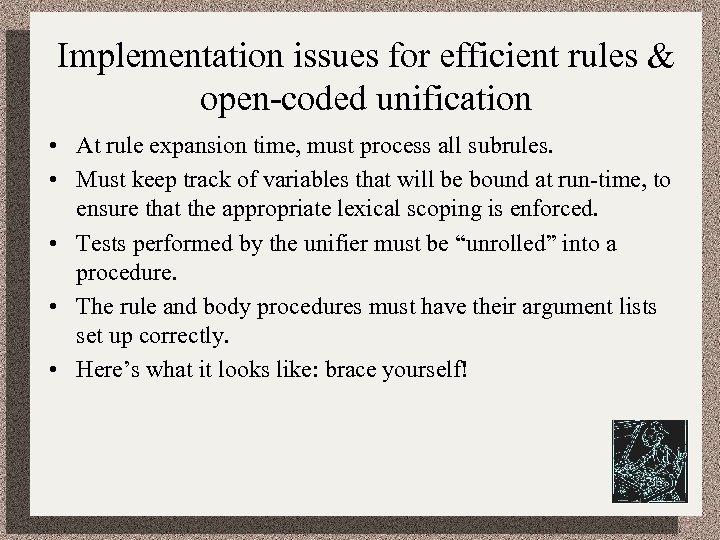 Implementation issues for efficient rules & open-coded unification

• At rule expansion time, must process all subrules.
• Must keep track of variables that will be bound at run-time, to ensure that the appropriate lexical scoping is enforced.
• Tests performed by the unifier must be “unrolled” into a procedure.
• The rule and body procedures must have their argument lists set up correctly.
• Here’s what it looks like: brace yourself!